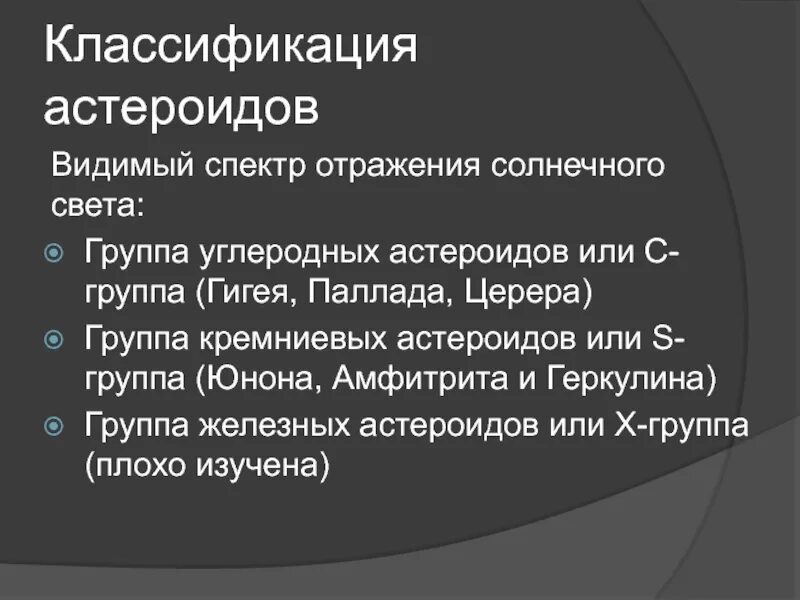 Классификация астероидов

Видимый спектр отражения солнечного света:

Группа углеродных астероидов или С-группа (Гигея, Паллада, Церера)

Группа кремниевых астероидов или S-группа (Юнона, Амфитрита и Геркулина)

Группа железных астероидов или X-группа (плохо изучена)